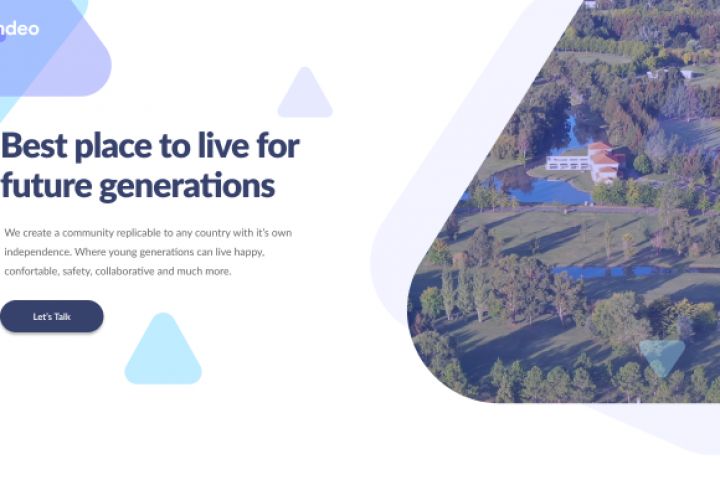 ndeo

Best place to live for future generations

We create a community replicable to any country with it's own independence. Where young generations can live happy, confortable, safety, collaborative and much more.

Let's Talk